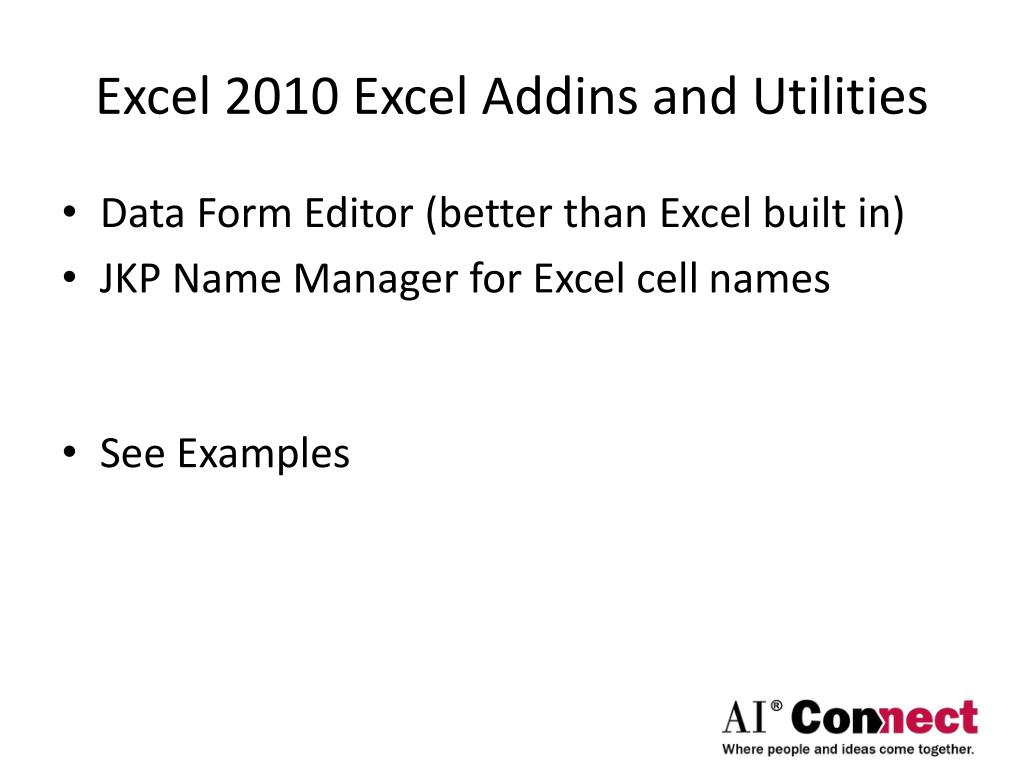 Excel 2010 Excel Addins and Utilities

• Data Form Editor (better than Excel built in)
• JKP Name Manager for Excel cell names

• See Examples

AI® Connect
Where people and ideas come together.